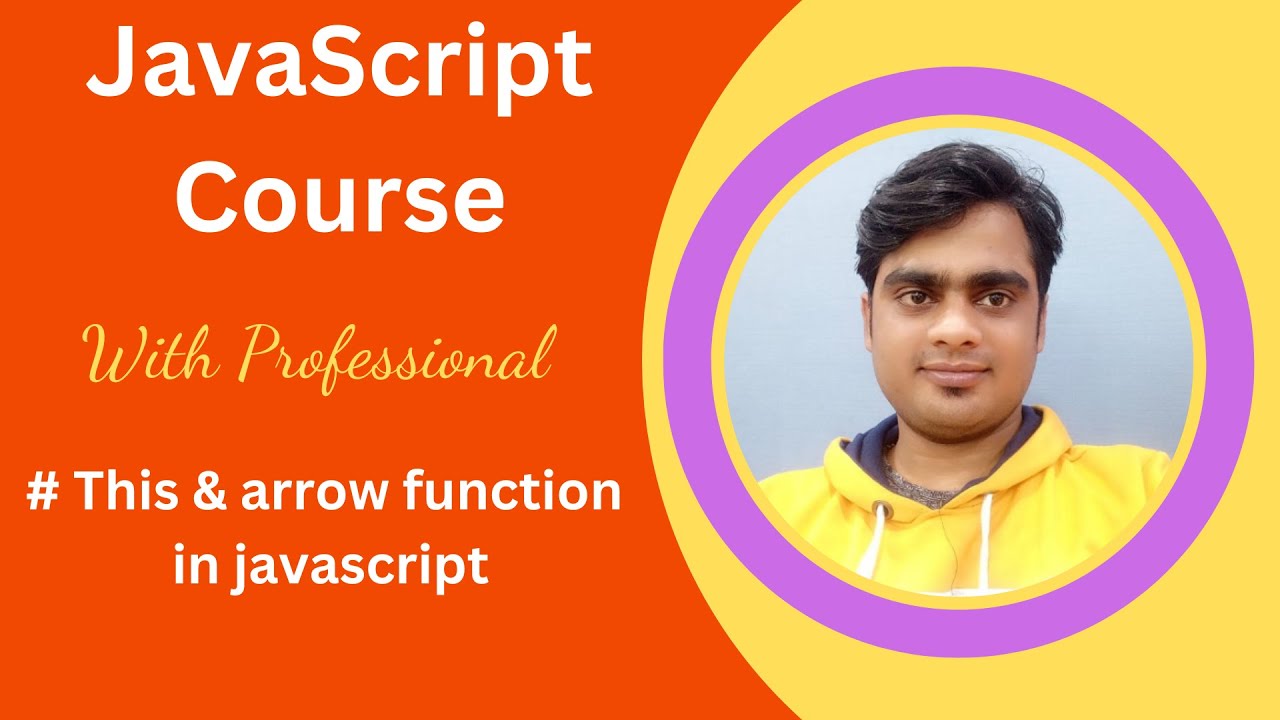 JavaScript Course

With Professional

# This & arrow function in javascript